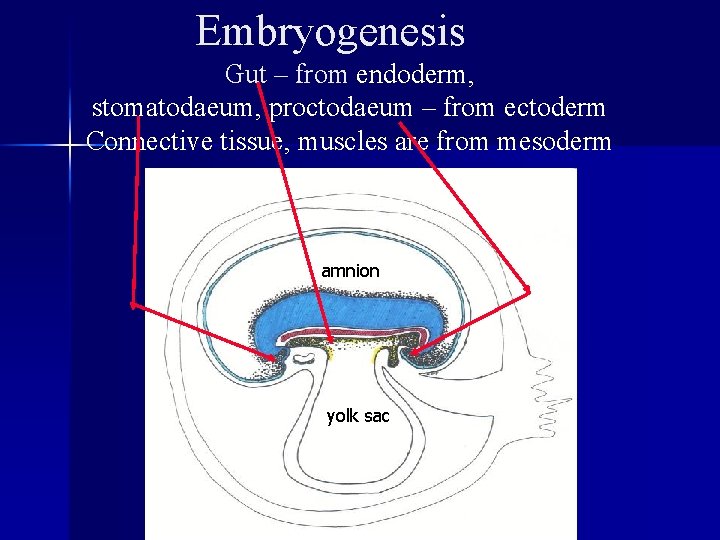 Embryogenesis
Gut – from endoderm,
stomatodaeum, proctodaeum – from ectoderm
Connective tissue, muscles are from mesoderm

amnion

yolk sac